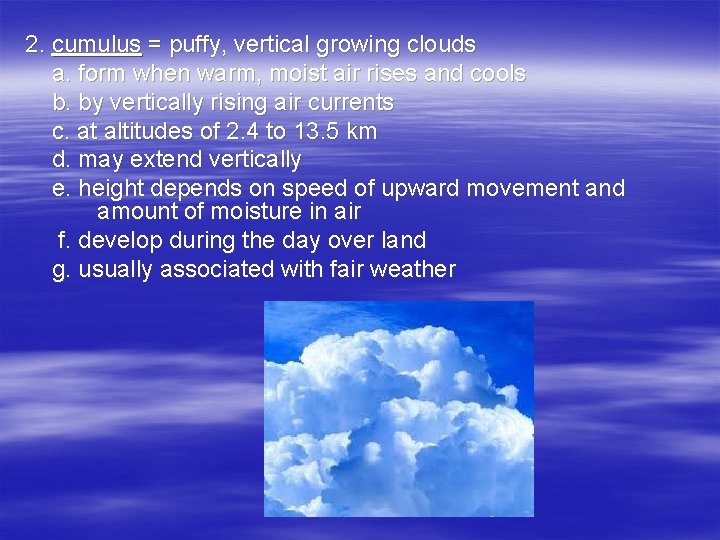 2. cumulus = puffy, vertical growing clouds

a. form when warm, moist air rises and cools

b. by vertically rising air currents

c. at altitudes of 2.4 to 13.5 km

d. may extend vertically

e. height depends on speed of upward movement and amount of moisture in air

f. develop during the day over land

g. usually associated with fair weather